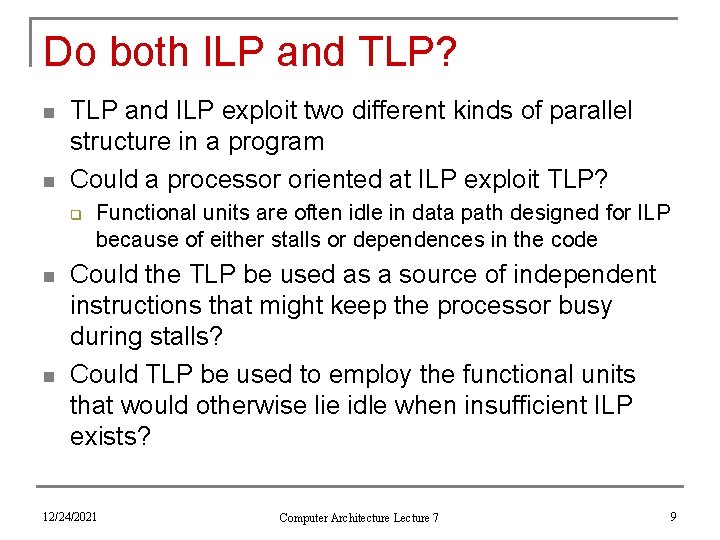 Do both ILP and TLP?

- TLP and ILP exploit two different kinds of parallel structure in a program
- Could a processor oriented at ILP exploit TLP?
  - Functional units are often idle in data path designed for ILP because of either stalls or dependences in the code
- Could the TLP be used as a source of independent instructions that might keep the processor busy during stalls?
- Could TLP be used to employ the functional units that would otherwise lie idle when insufficient ILP exists?

12/24/2021

Computer Architecture Lecture 7

9